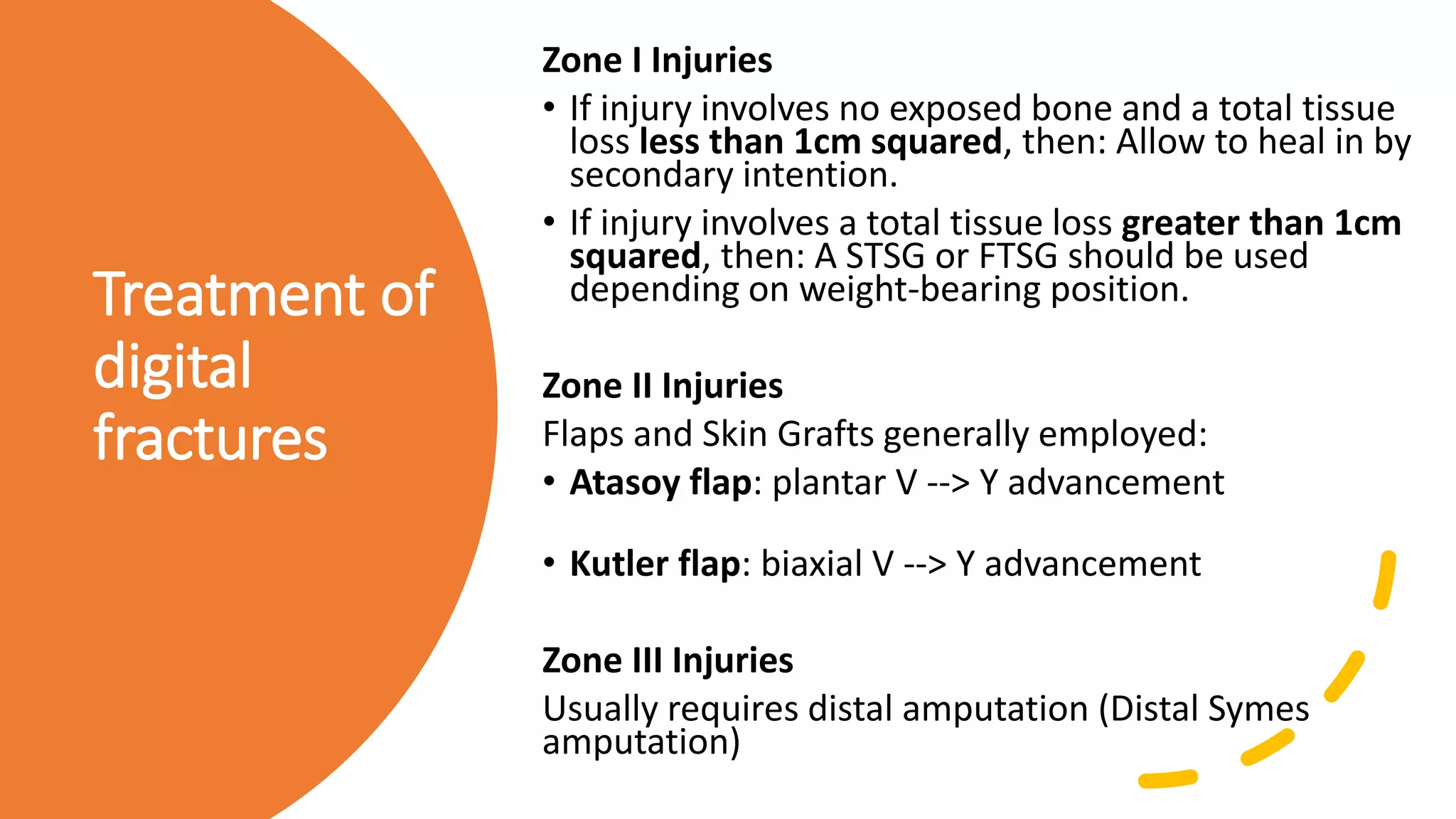 Treatment of digital fractures

Zone I Injuries

• If injury involves no exposed bone and a total tissue loss less than 1cm squared, then: Allow to heal in by secondary intention.

• If injury involves a total tissue loss greater than 1cm squared, then: A STSG or FTSG should be used depending on weight-bearing position.

Zone II Injuries

Flaps and Skin Grafts generally employed:

• Atasoy flap: plantar V --> Y advancement

• Kutler flap: biaxial V --> Y advancement

Zone III Injuries

Usually requires distal amputation (Distal Symes amputation)